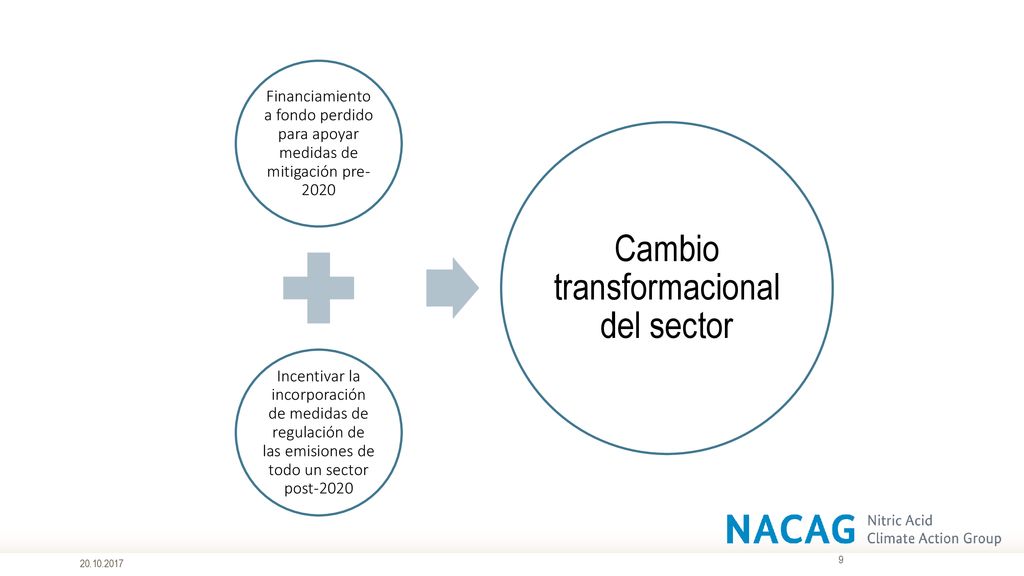 Financiamiento a fondo perdido para apoyar medidas de mitigación pre-2020

Incentivar la incorporación de medidas de regulación de las emisiones de todo un sector post-2020

Cambio transformacional del sector

NACAG Nitric Acid Climate Action Group

20.10.2017

9